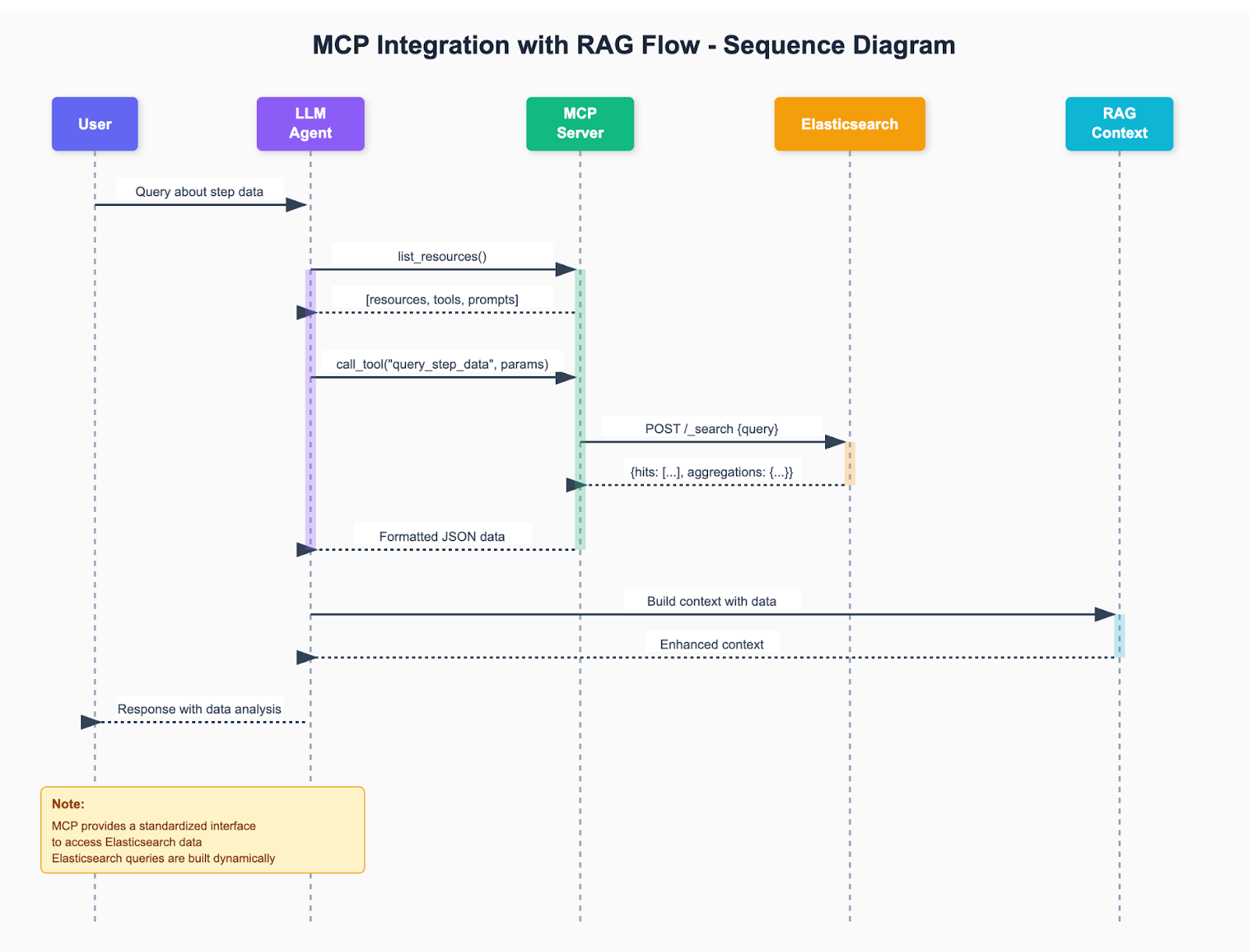 MCP Integration with RAG Flow - Sequence Diagram

User

LLM Agent

MCP Server

Elasticsearch

RAG Context

Query about step data

list_resources()

[resources, tools, prompts]

call_tool("query_step_data", params)

POST /_search {query}

{hits: [...], aggregations: {...}}

Formatted JSON data

Build context with data

Enhanced context

Response with data analysis

Note:
MCP provides a standardized interface to access Elasticsearch data
Elasticsearch queries are built dynamically